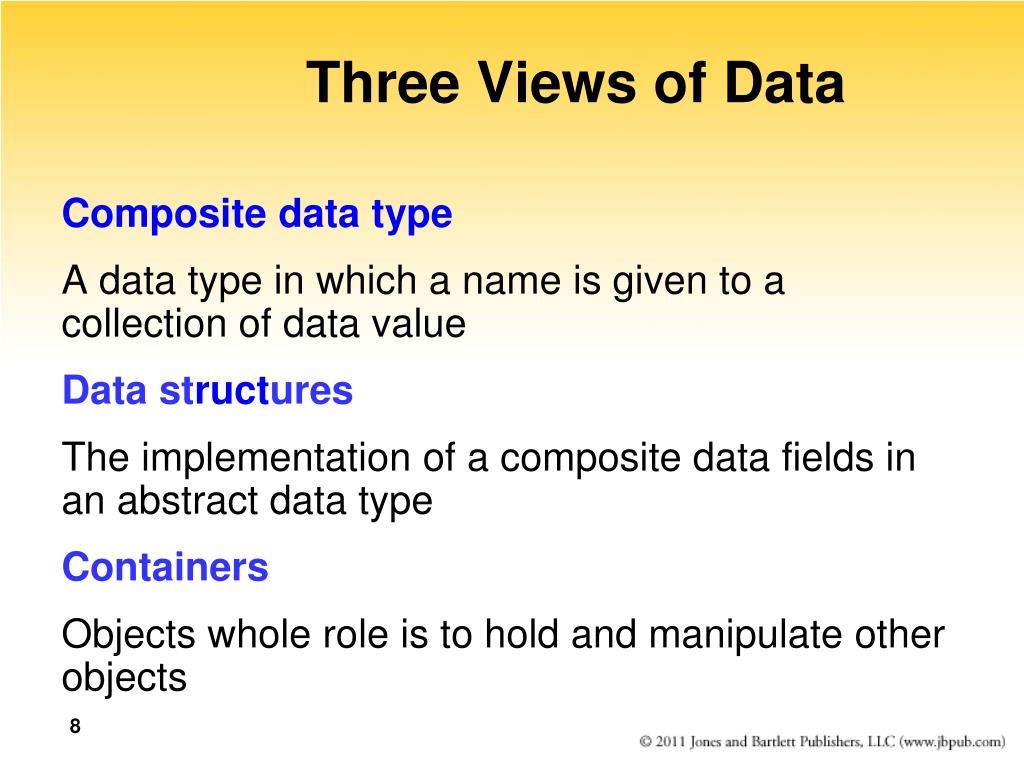 Three Views of Data

Composite data type

A data type in which a name is given to a collection of data value

Data structures

The implementation of a composite data fields in an abstract data type

Containers

Objects whole role is to hold and manipulate other objects

8

© 2011 Jones and Bartlett Publishers, LLC (www.jbpub.com)